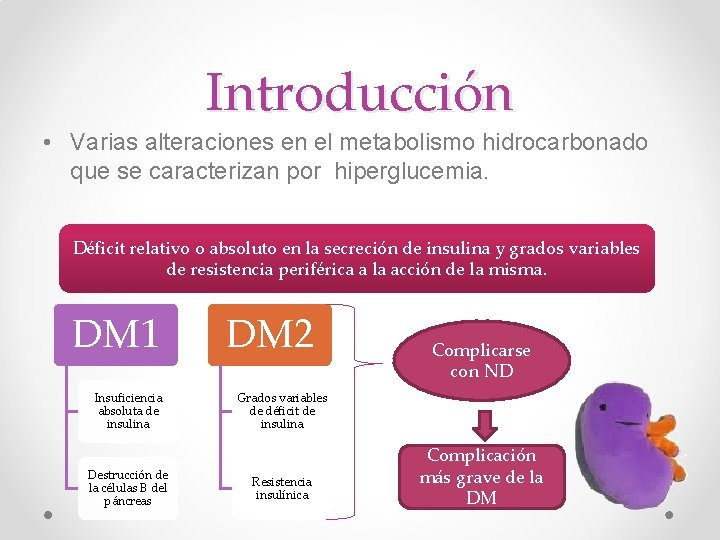 Introducción

• Varias alteraciones en el metabolismo hidrocarbonado que se caracterizan por hiperglucemia.

Déficit relativo o absoluto en la secreción de insulina y grados variables de resistencia periférica a la acción de la misma.

DM1

Insuficiencia absoluta de insulina

Destrucción de la células B del páncreas

DM2

Grados variables de déficit de insulina

Resistencia insulínica

Complicarse con ND

Complicación más grave de la DM